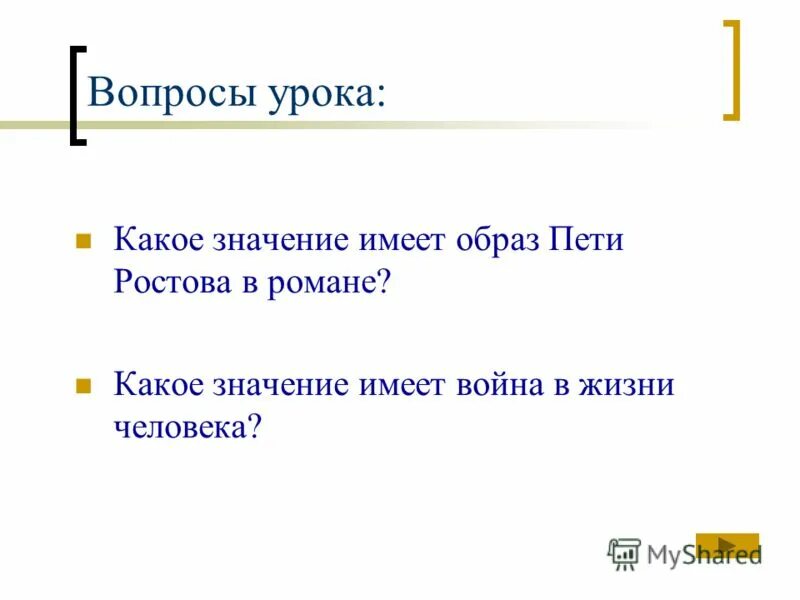 Вопросы урока:

Какое значение имеет образ Пети Ростова в романе?

Какое значение имеет война в жизни человека?

MyShared